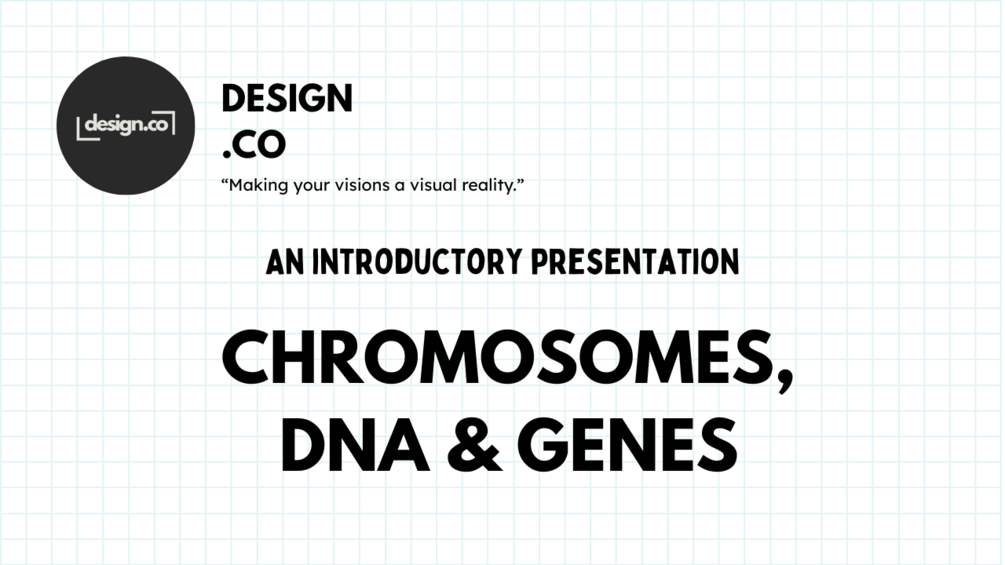 design.co

DESIGN
.CO

“Making your visions a visual reality.”

AN INTRODUCTORY PRESENTATION

CHROMOSOMES, DNA & GENES